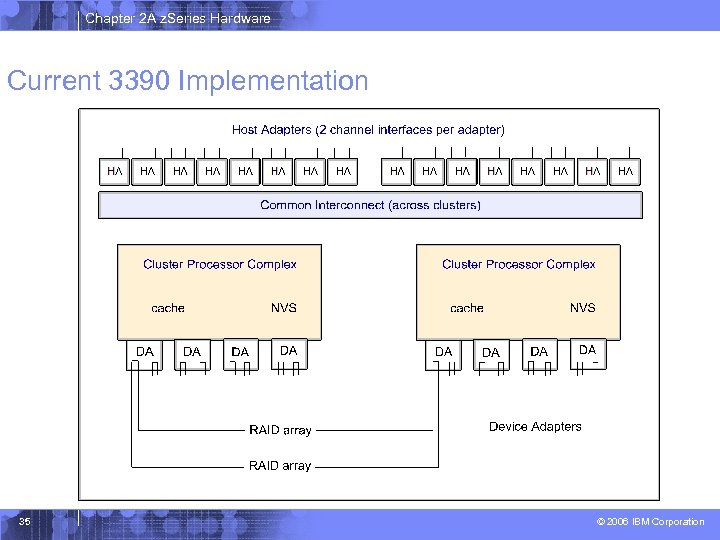 Chapter 2A zSeries Hardware

Current 3390 Implementation

Host Adapters (2 channel interfaces per adapter)

HA HA HA HA HA HA HA HA HA HA HA HA HA HA HA HA

Common Interconnect (across clusters)

Cluster Processor Complex

cache NVS

DA DA DA DA

Cluster Processor Complex

cache NVS

DA DA DA DA

RAID array

RAID array

Device Adapters

35

© 2006 IBM Corporation